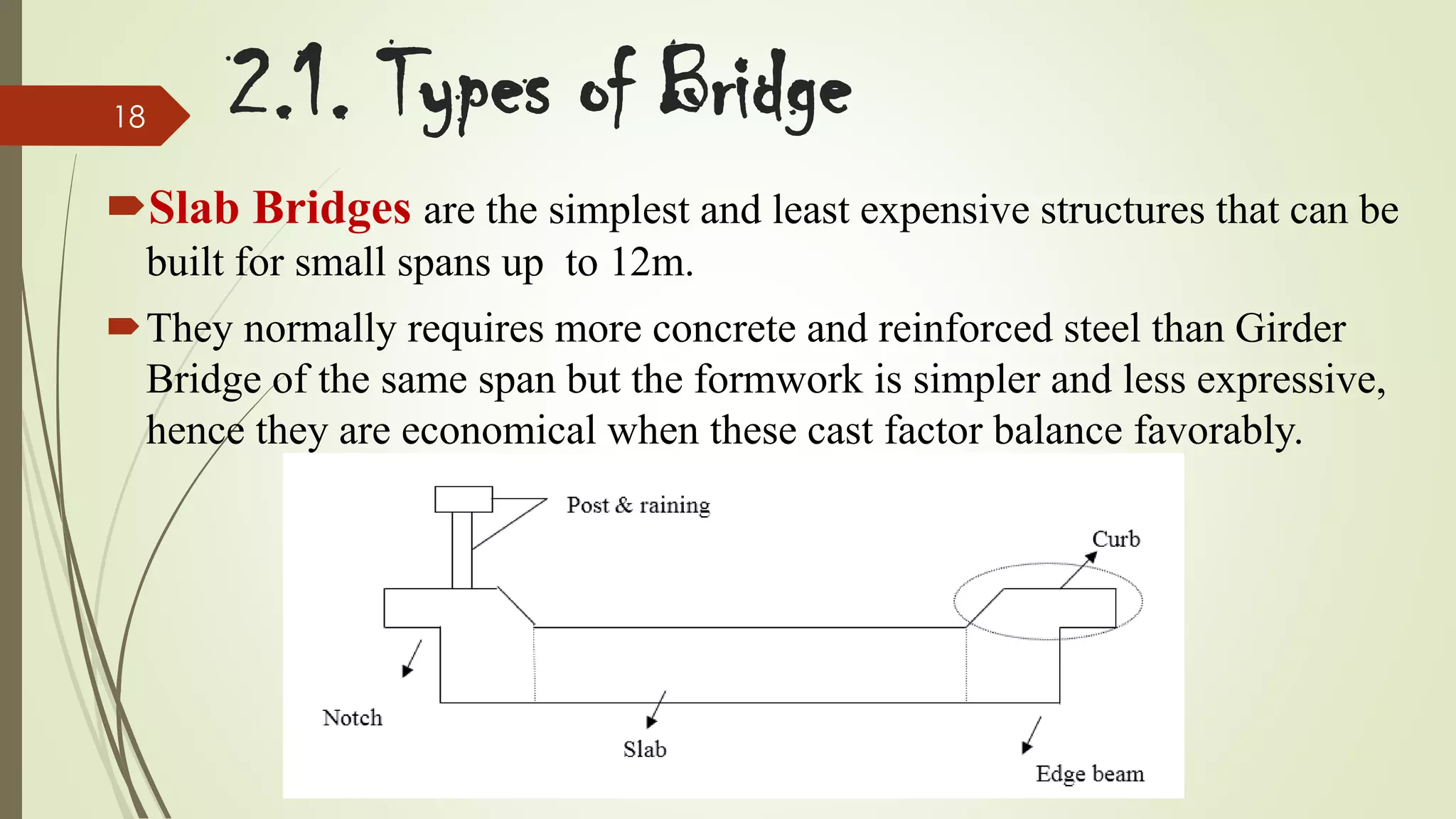 18

2.1. Types of Bridge

Slab Bridges are the simplest and least expensive structures that can be built for small spans up to 12m.

They normally requires more concrete and reinforced steel than Girder Bridge of the same span but the formwork is simpler and less expressive, hence they are economical when these cast factor balance favorably.

Post & raining

Curb

Notch

Slab

Edge beam